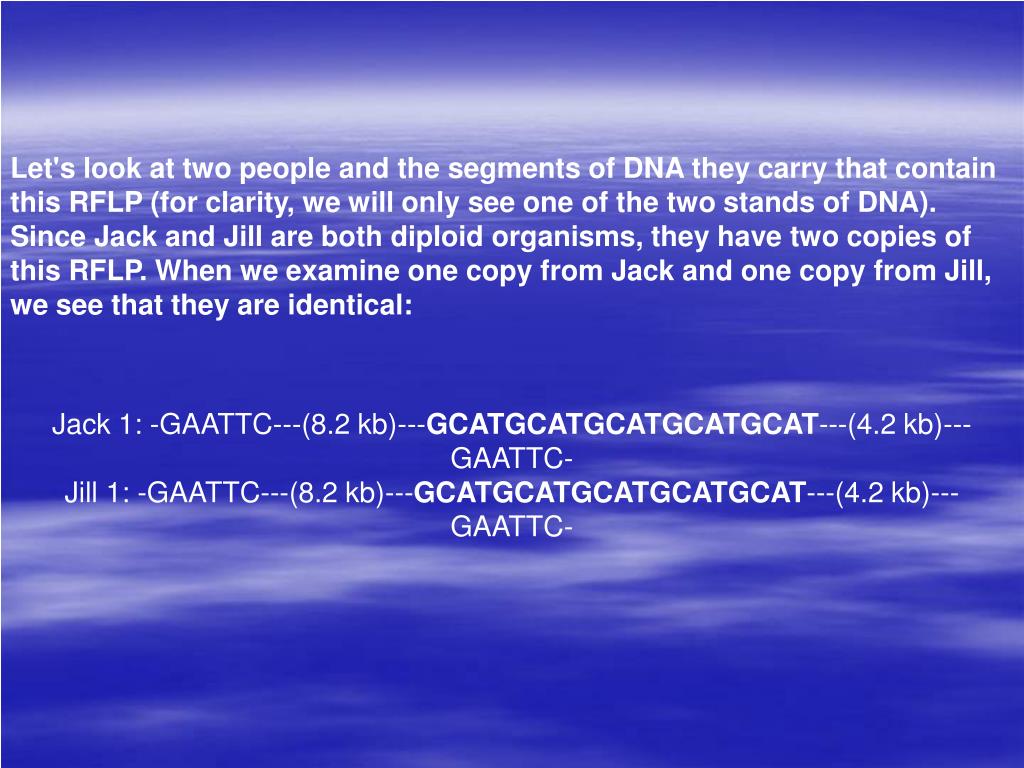 Let's look at two people and the segments of DNA they carry that contain this RFLP (for clarity, we will only see one of the two stands of DNA). Since Jack and Jill are both diploid organisms, they have two copies of this RFLP. When we examine one copy from Jack and one copy from Jill, we see that they are identical:

Jack 1: -GAATTC---(8.2 kb)---GCATGCATGCATGCATGCAT---(4.2 kb)---GAATTC-
Jill 1: -GAATTC---(8.2 kb)---GCATGCATGCATGCATGCAT---(4.2 kb)---GAATTC-